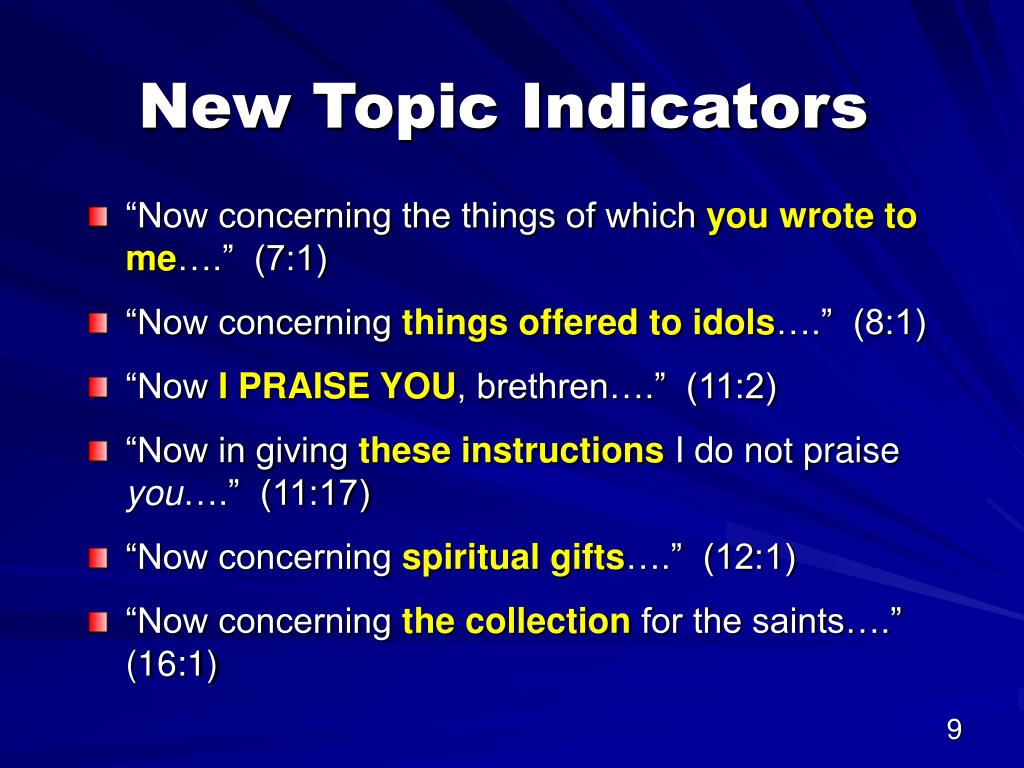 New Topic Indicators

“Now concerning the things of which you wrote to me….” (7:1)

“Now concerning things offered to idols….” (8:1)

“Now I PRAISE YOU, brethren….” (11:2)

“Now in giving these instructions I do not praise you….” (11:17)

“Now concerning spiritual gifts….” (12:1)

“Now concerning the collection for the saints….” (16:1)

9